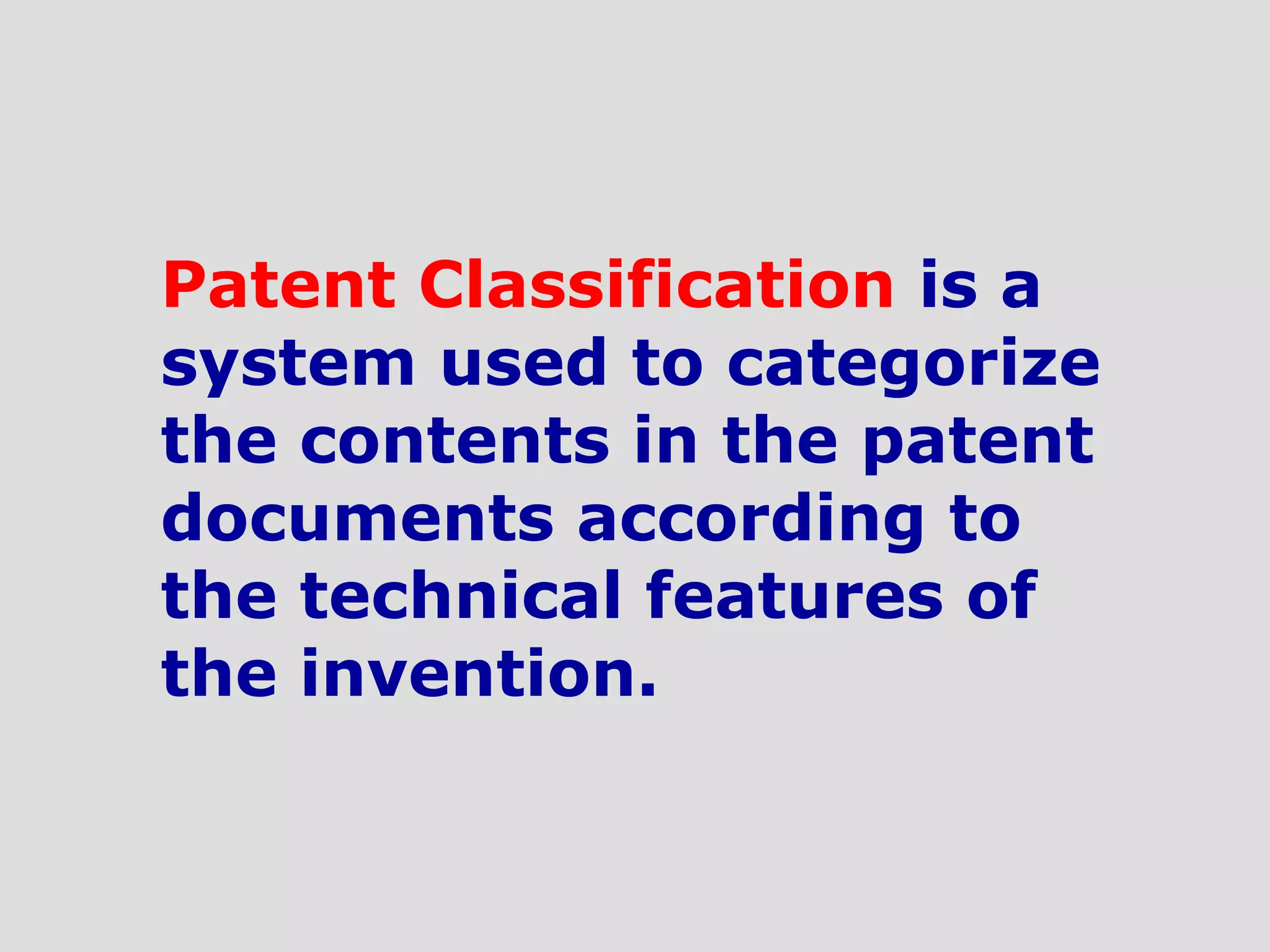 Patent Classification is a system used to categorize the contents in the patent documents according to the technical features of the invention.